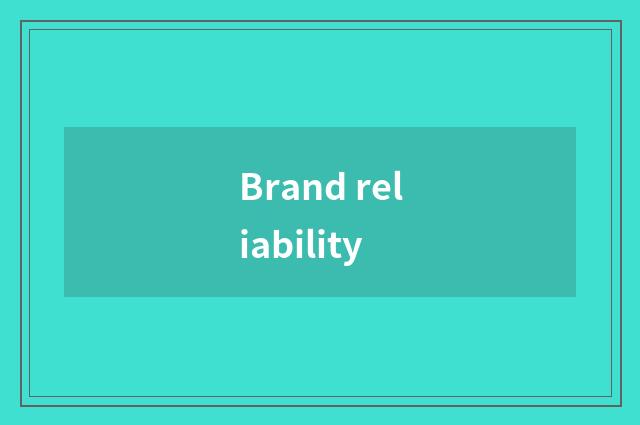 Brand reliability